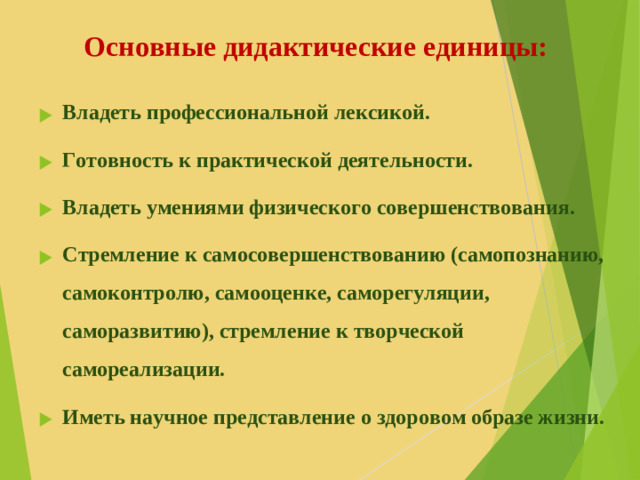 Основные дидактические единицы:

Владеть профессиональной лексикой.

Готовность к практической деятельности.

Владеть умениями физического совершенствования.

Стремление к самосовершенствованию (самопознанию, самоконтролю, самооценке, саморегуляции, саморазвитию), стремление к творческой самореализации.

Иметь научное представление о здоровом образе жизни.